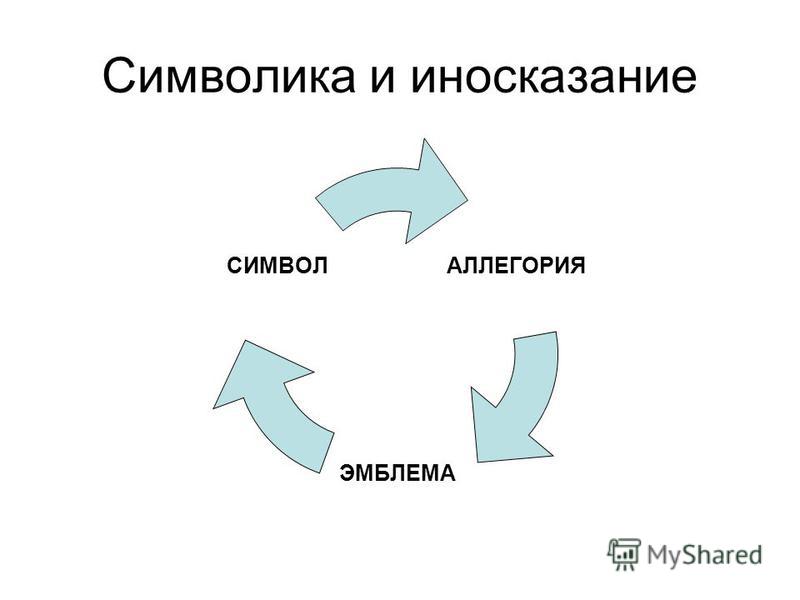 Символика и иносказание

СИМВОЛ

АЛЛЕГОРИЯ

ЭМБЛЕМА

MyShared